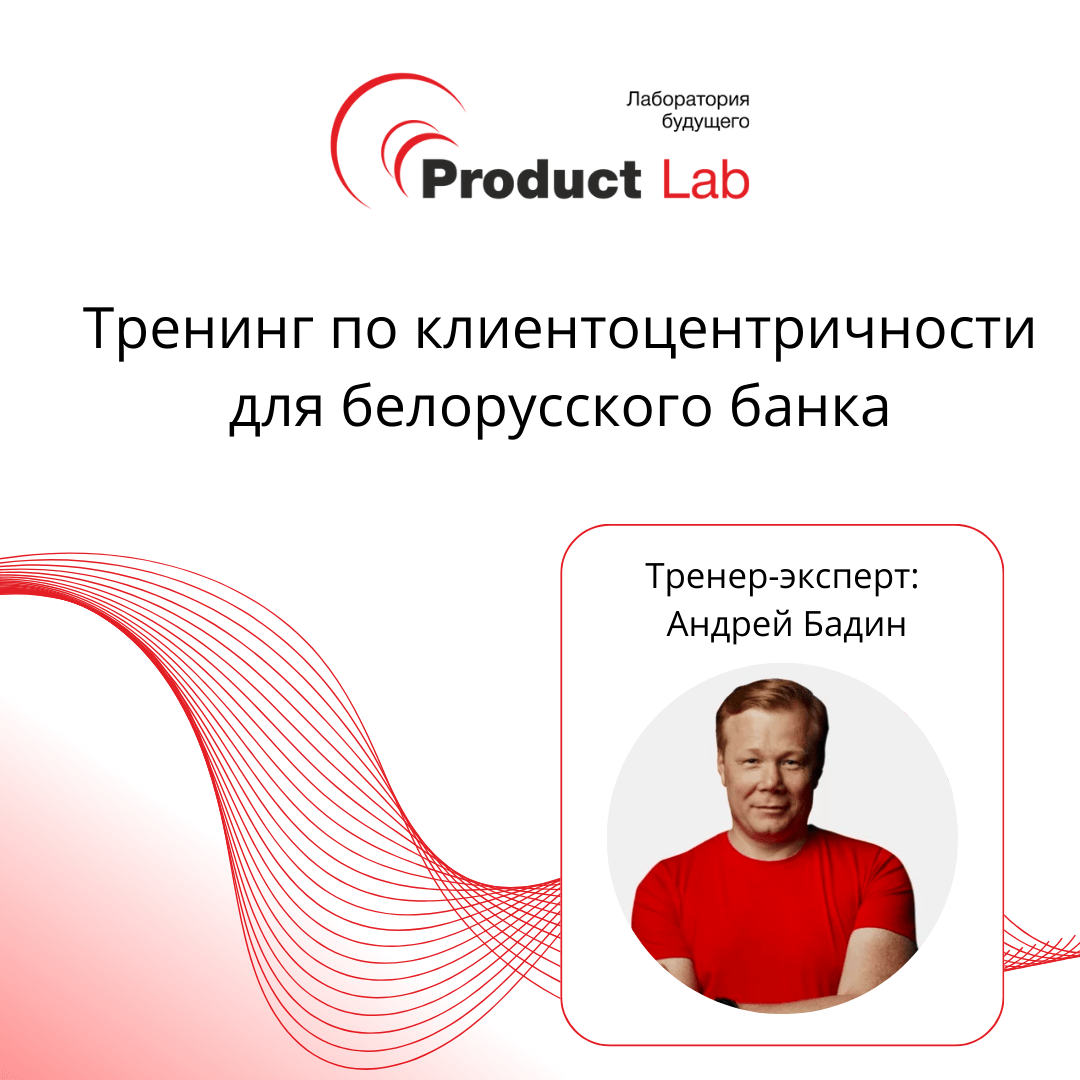 Лаборатория будущего

Product Lab

Тренинг по клиентоцентричности для белорусского банка

Тренер-эксперт:
Андрей Бадин